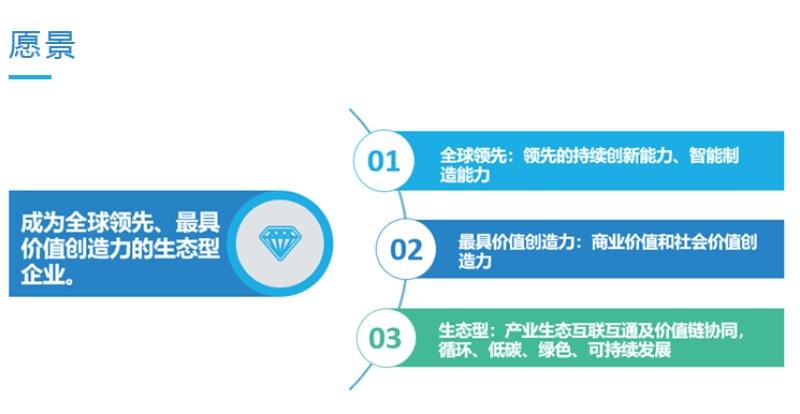 愿景

成为全球领先、最具价值创造力的生态型企业。

01 全球领先：领先的持续创新能力、智能制造能力

02 最具价值创造力：商业价值和社会价值创造力

03 生态型：产业生态互联互通及价值链协同，循环、低碳、绿色、可持续发展